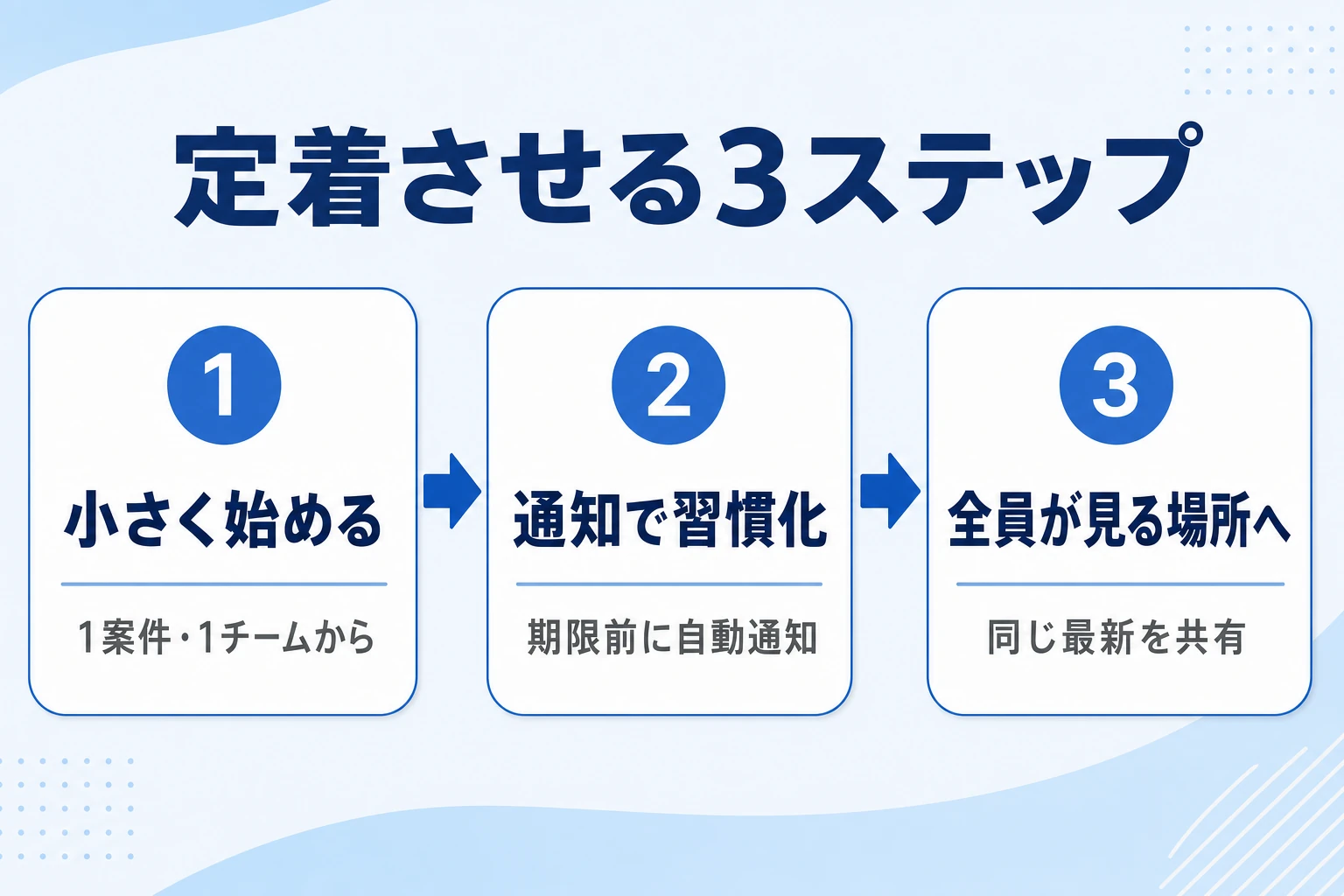 定着させる3ステップ

1
小さく始める
1案件・1チームから

2
通知で習慣化
期限前に自動通知

3
全員が見る場所へ
同じ最新を共有